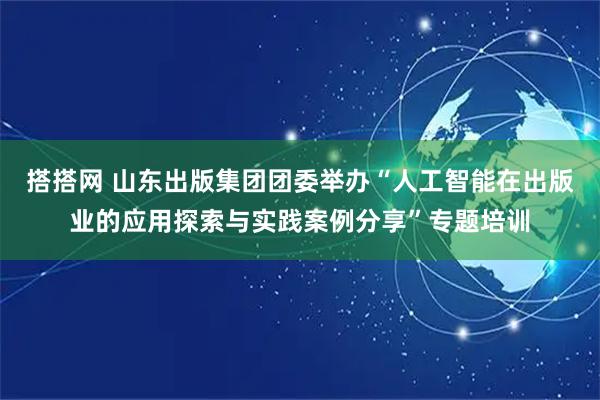 搭搭网 山东出版集团团委举办“人工智能在出版业的应用探索与实践案例分享”专题培训